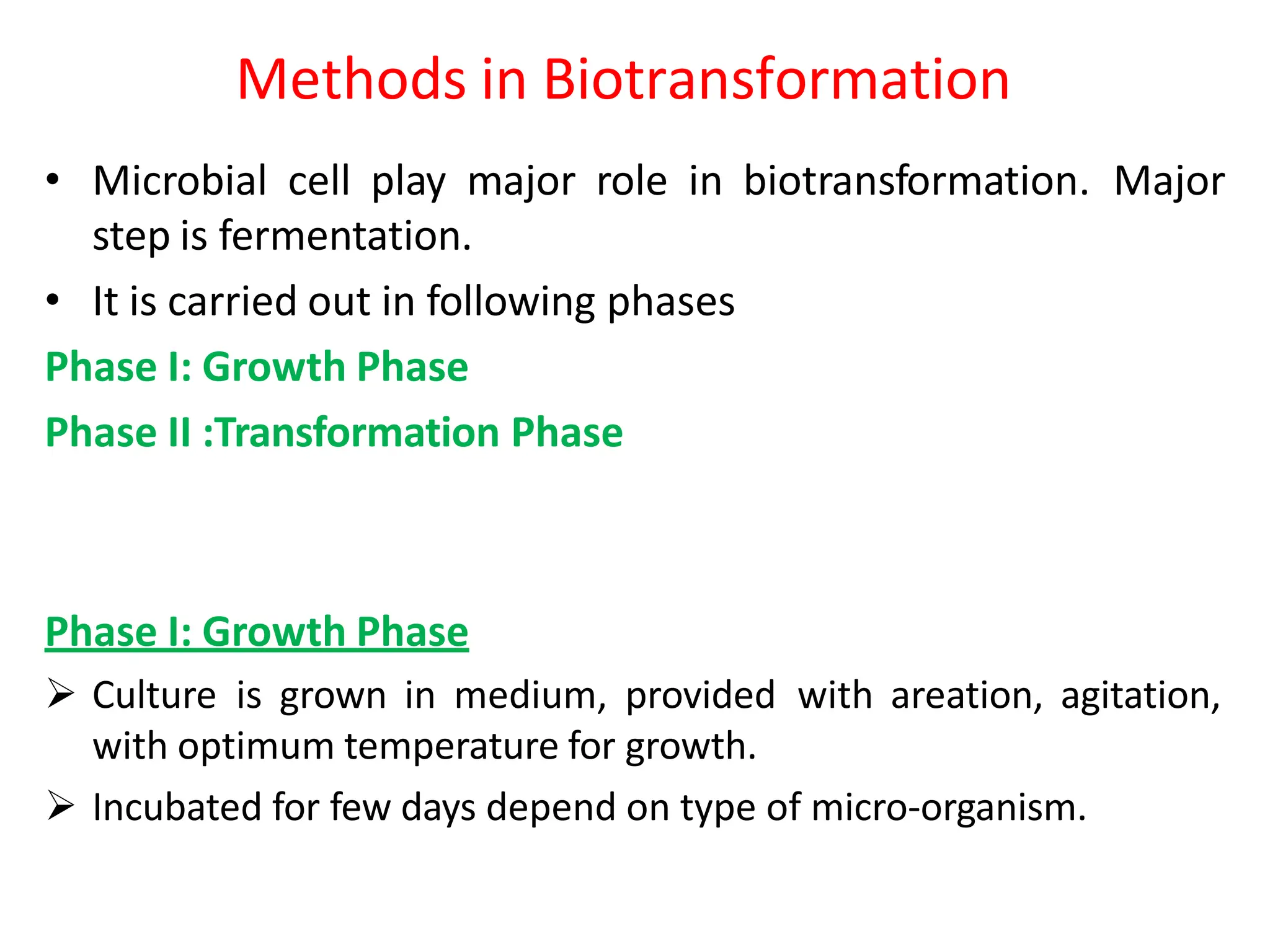 Methods in Biotransformation

• Microbial cell play major role in biotransformation. Major step is fermentation.
• It is carried out in following phases

Phase I: Growth Phase

Phase II :Transformation Phase

Phase I: Growth Phase

➢ Culture is grown in medium, provided with areation, agitation, with optimum temperature for growth.
➢ Incubated for few days depend on type of micro-organism.